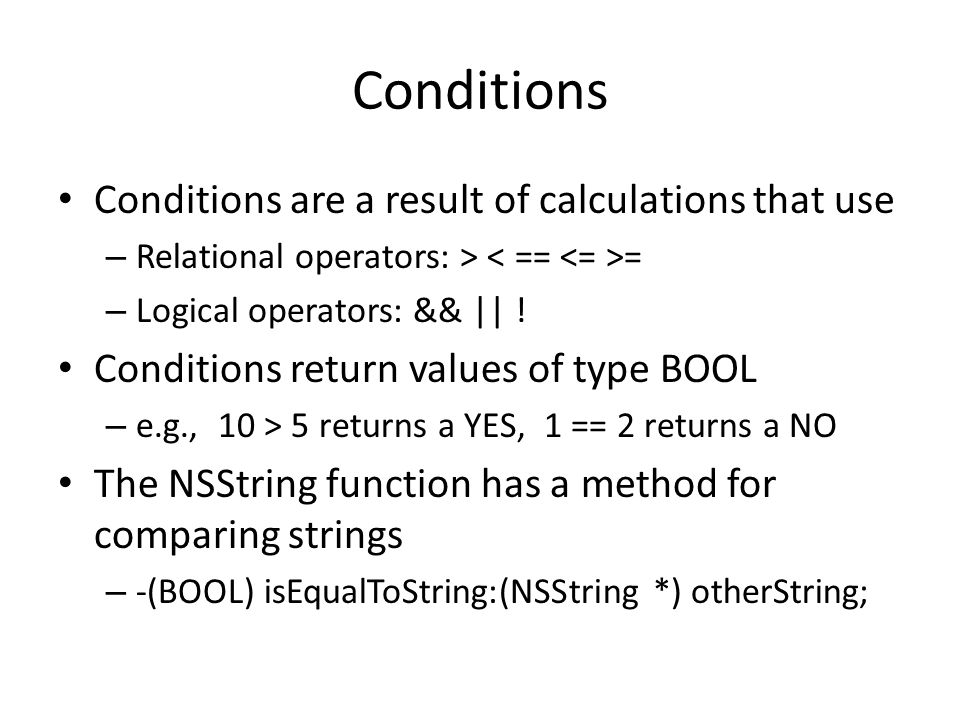 Conditions

• Conditions are a result of calculations that use
– Relational operators: > < == <= >=
– Logical operators: && || !

• Conditions return values of type BOOL
– e.g., 10 > 5 returns a YES, 1 == 2 returns a NO

• The NSString function has a method for comparing strings
– -(BOOL) isEqualToString:(NSString *) otherString;